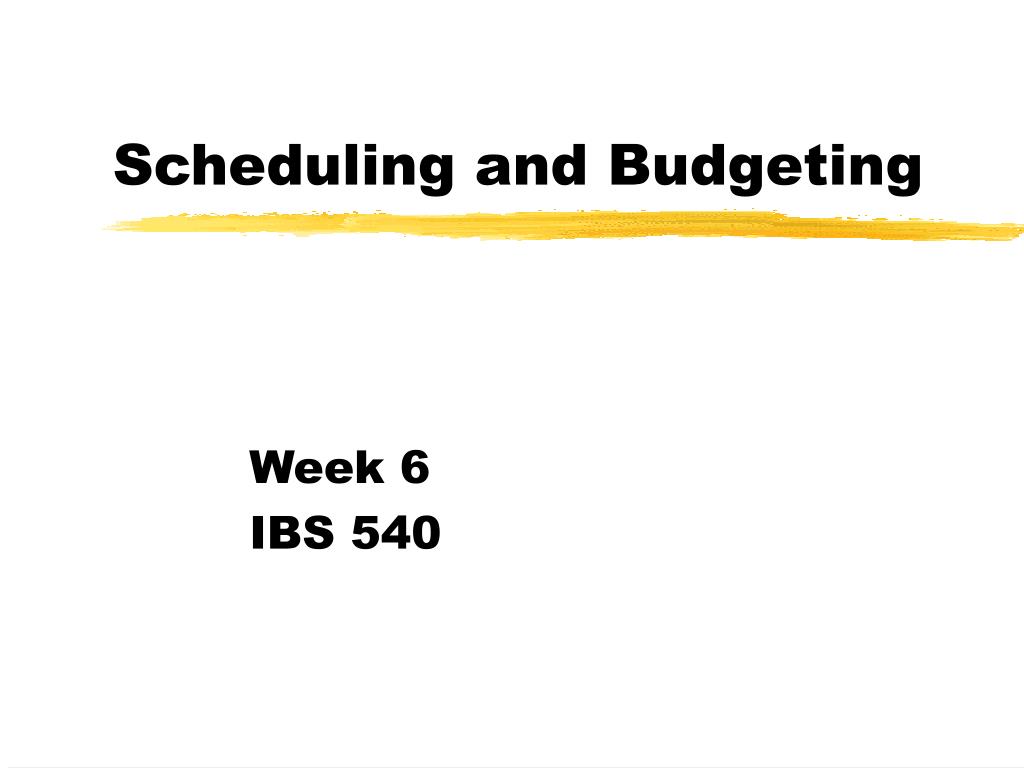 Scheduling and Budgeting

Week 6
IBS 540